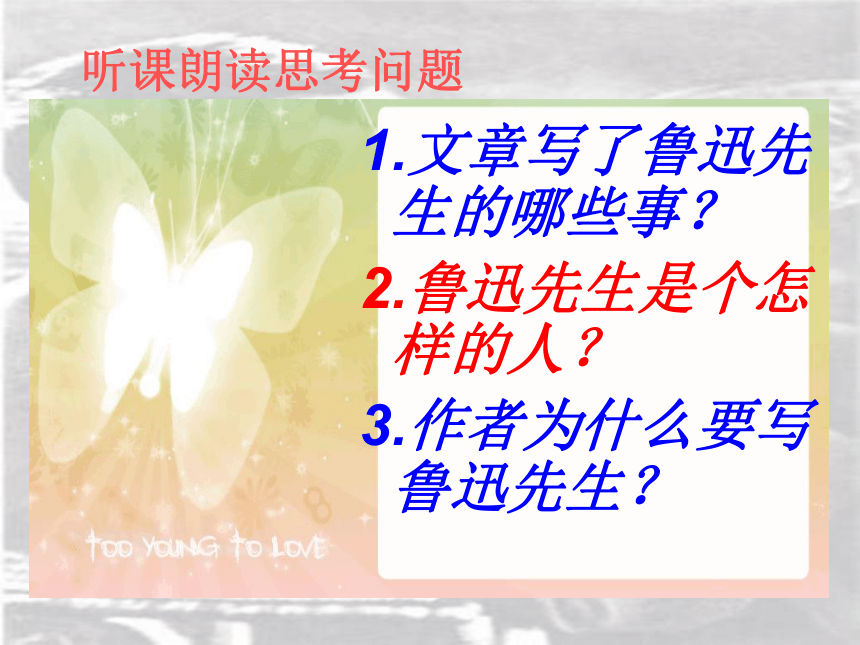 听课朗读思考问题

1.文章写了鲁迅先生的哪些事？

2.鲁迅先生是个怎样的人？

3.作者为什么要写鲁迅先生？

TOO YOUNG TO LOVE